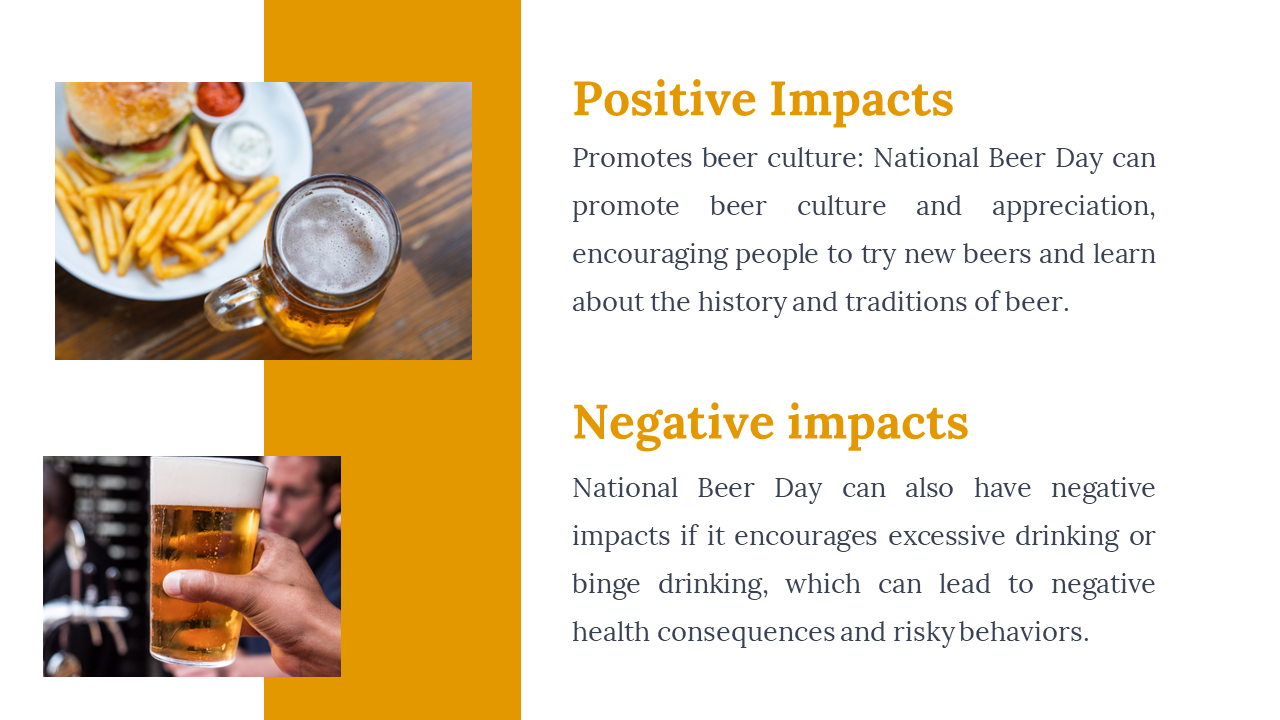 Positive Impacts

Promotes beer culture: National Beer Day can promote beer culture and appreciation, encouraging people to try new beers and learn about the history and traditions of beer.

Negative impacts

National Beer Day can also have negative impacts if it encourages excessive drinking or binge drinking, which can lead to negative health consequences and risky behaviors.